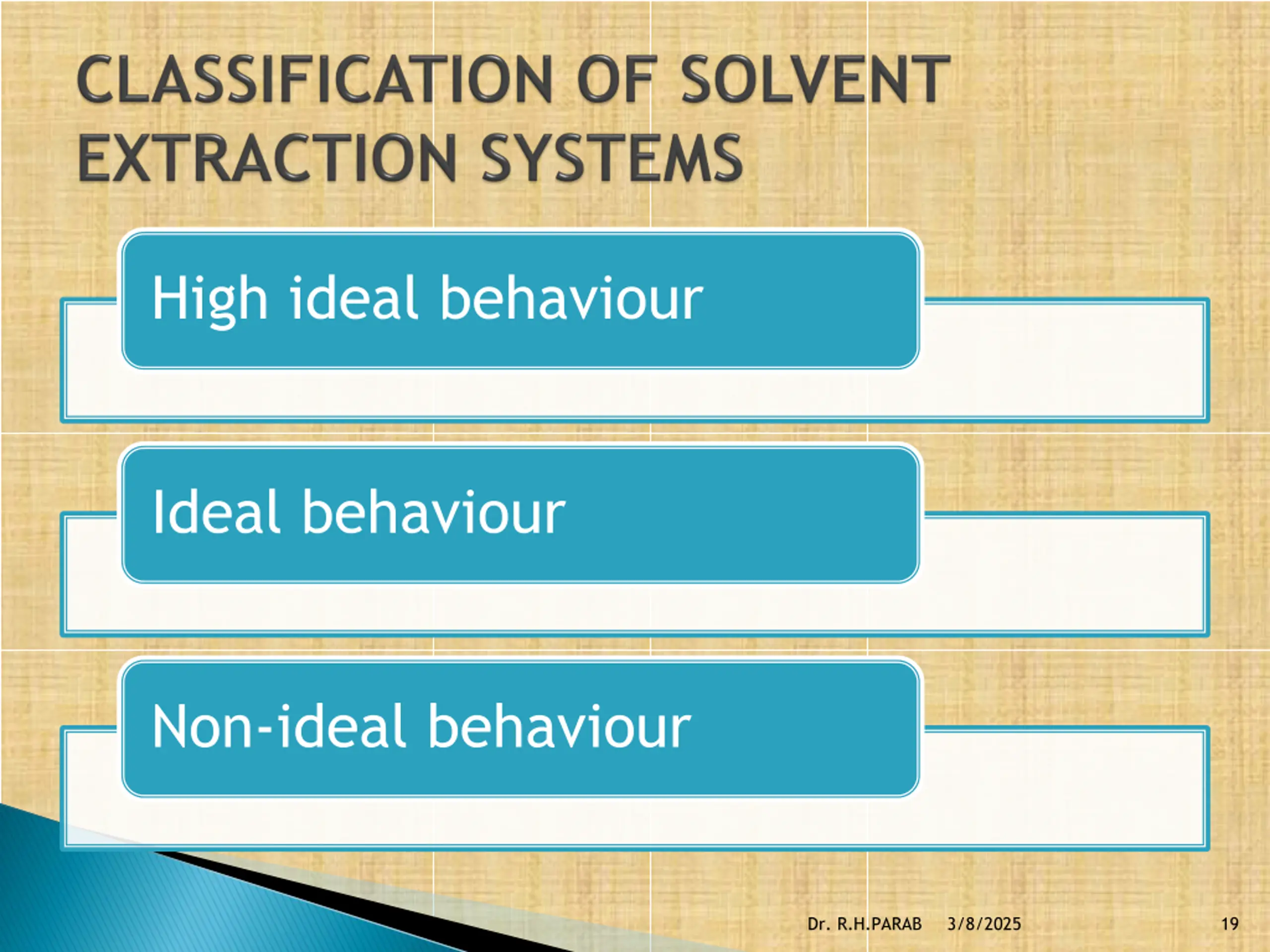 CLASSIFICATION OF SOLVENT EXTRACTION SYSTEMS

High ideal behaviour

Ideal behaviour

Non-ideal behaviour

Dr. R.H.PARAB 3/8/2025 19